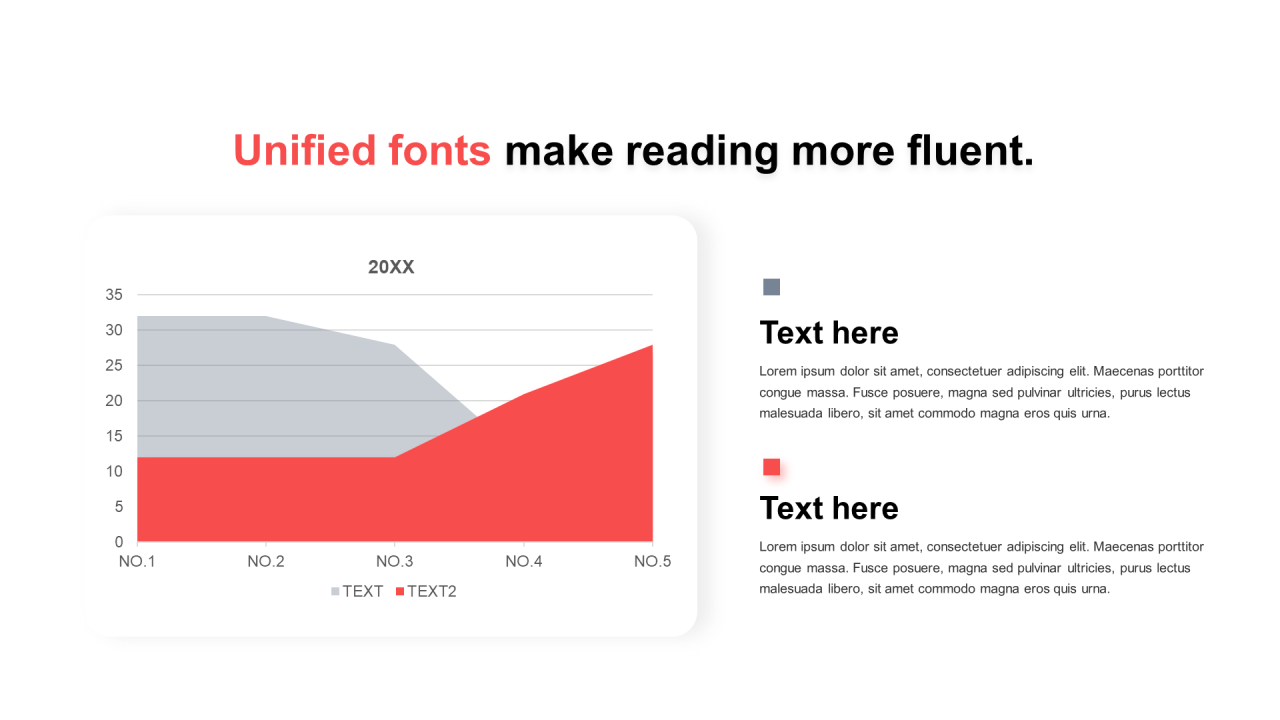 Unified fonts make reading more fluent.

20XX

35
30
25
20
15
10
5
0

NO.1 NO.2 NO.3 NO.4 NO.5

TEXT TEXT2

Text here

Lorem ipsum dolor sit amet, consectetuer adipiscing elit. Maecenas porttitor congue massa. Fusce posuere, magna sed pulvinar ultricies, purus lectus malesuada libero, sit amet commodo magna eros quis urna.

Text here

Lorem ipsum dolor sit amet, consectetuer adipiscing elit. Maecenas porttitor congue massa. Fusce posuere, magna sed pulvinar ultricies, purus lectus malesuada libero, sit amet commodo magna eros quis urna.